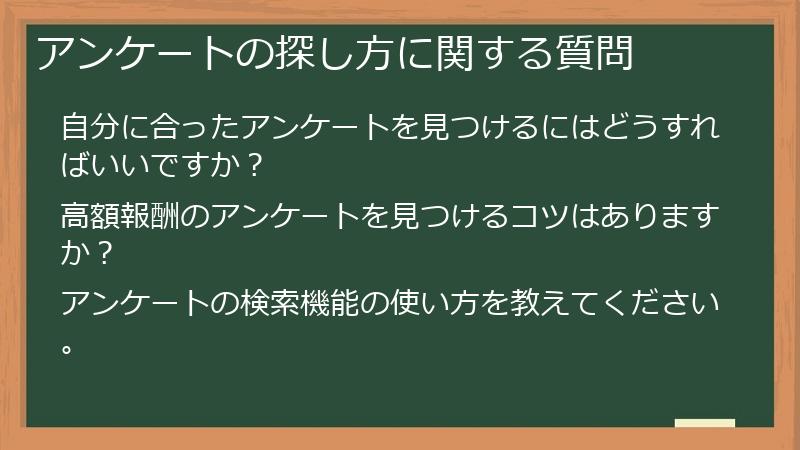 アンケートの探し方に関する質問

自分に合ったアンケートを見つけるにはどうすればいいですか？

高額報酬のアンケートを見つけるコツはありますか？

アンケートの検索機能の使い方を教えてください。